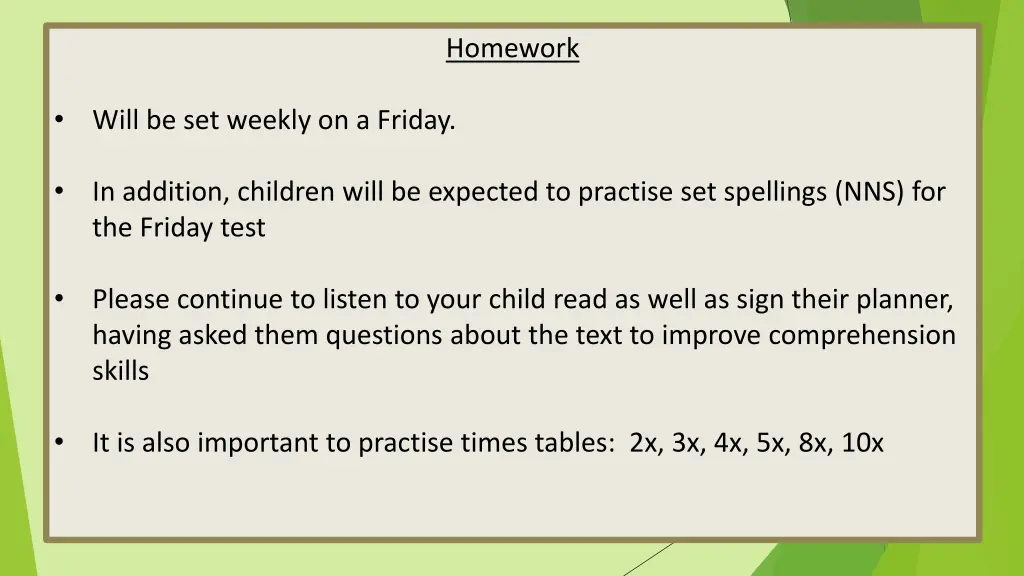 Homework

• Will be set weekly on a Friday.

• In addition, children will be expected to practise set spellings (NNS) for the Friday test

• Please continue to listen to your child read as well as sign their planner, having asked them questions about the text to improve comprehension skills

• It is also important to practise times tables: 2x, 3x, 4x, 5x, 8x, 10x